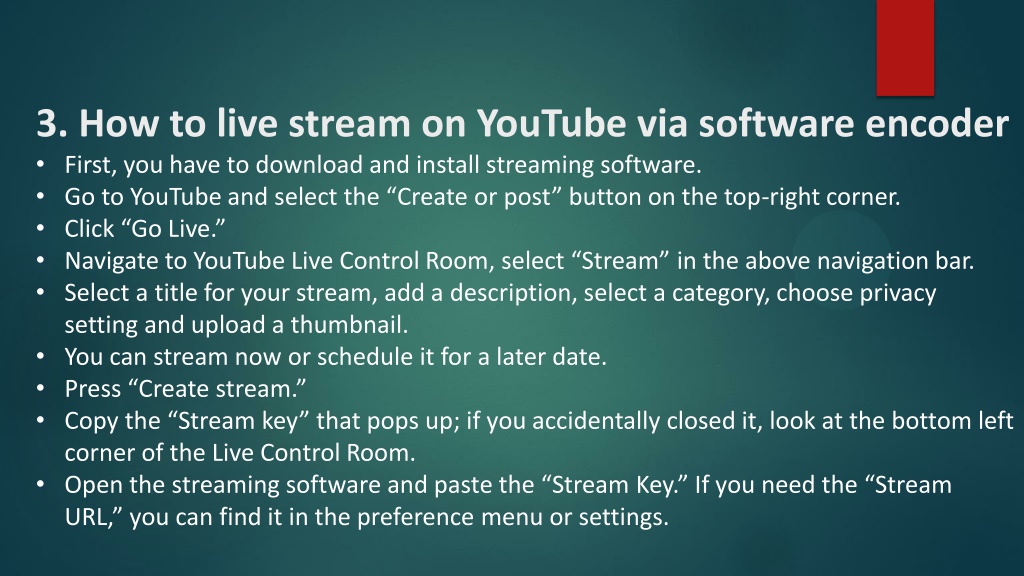 3. How to live stream on YouTube via software encoder

• First, you have to download and install streaming software.
• Go to YouTube and select the “Create or post” button on the top-right corner.
• Click “Go Live.”
• Navigate to YouTube Live Control Room, select “Stream” in the above navigation bar.
• Select a title for your stream, add a description, select a category, choose privacy setting and upload a thumbnail.
• You can stream now or schedule it for a later date.
• Press “Create stream.”
• Copy the “Stream key” that pops up; if you accidentally closed it, look at the bottom left corner of the Live Control Room.
• Open the streaming software and paste the “Stream Key.” If you need the “Stream URL,” you can find it in the preference menu or settings.